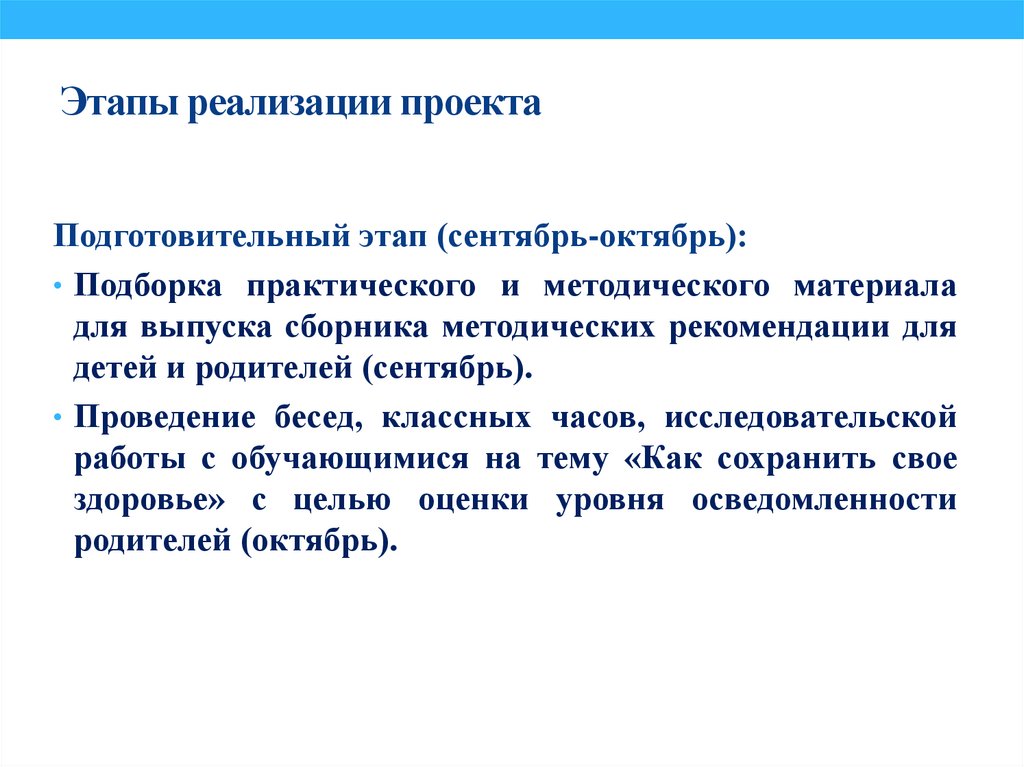 Этапы реализации проекта

Подготовительный этап (сентябрь-октябрь):

• Подборка практического и методического материала для выпуска сборника методических рекомендации для детей и родителей (сентябрь).

• Проведение бесед, классных часов, исследовательской работы с обучающимися на тему «Как сохранить свое здоровье» с целью оценки уровня осведомленности родителей (октябрь).